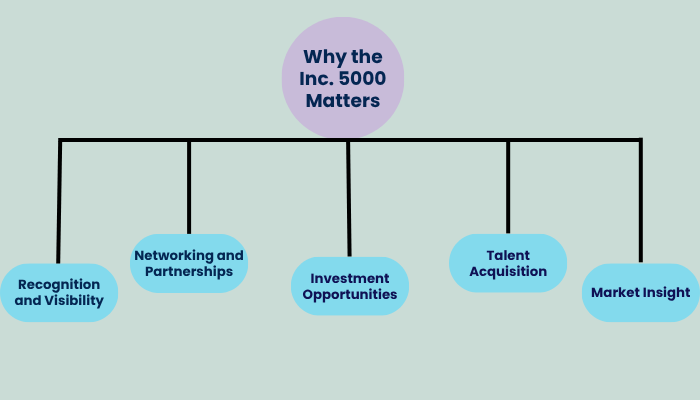 Why the Inc. 5000 Matters

Recognition and Visibility

Networking and Partnerships

Investment Opportunities

Talent Acquisition

Market Insight